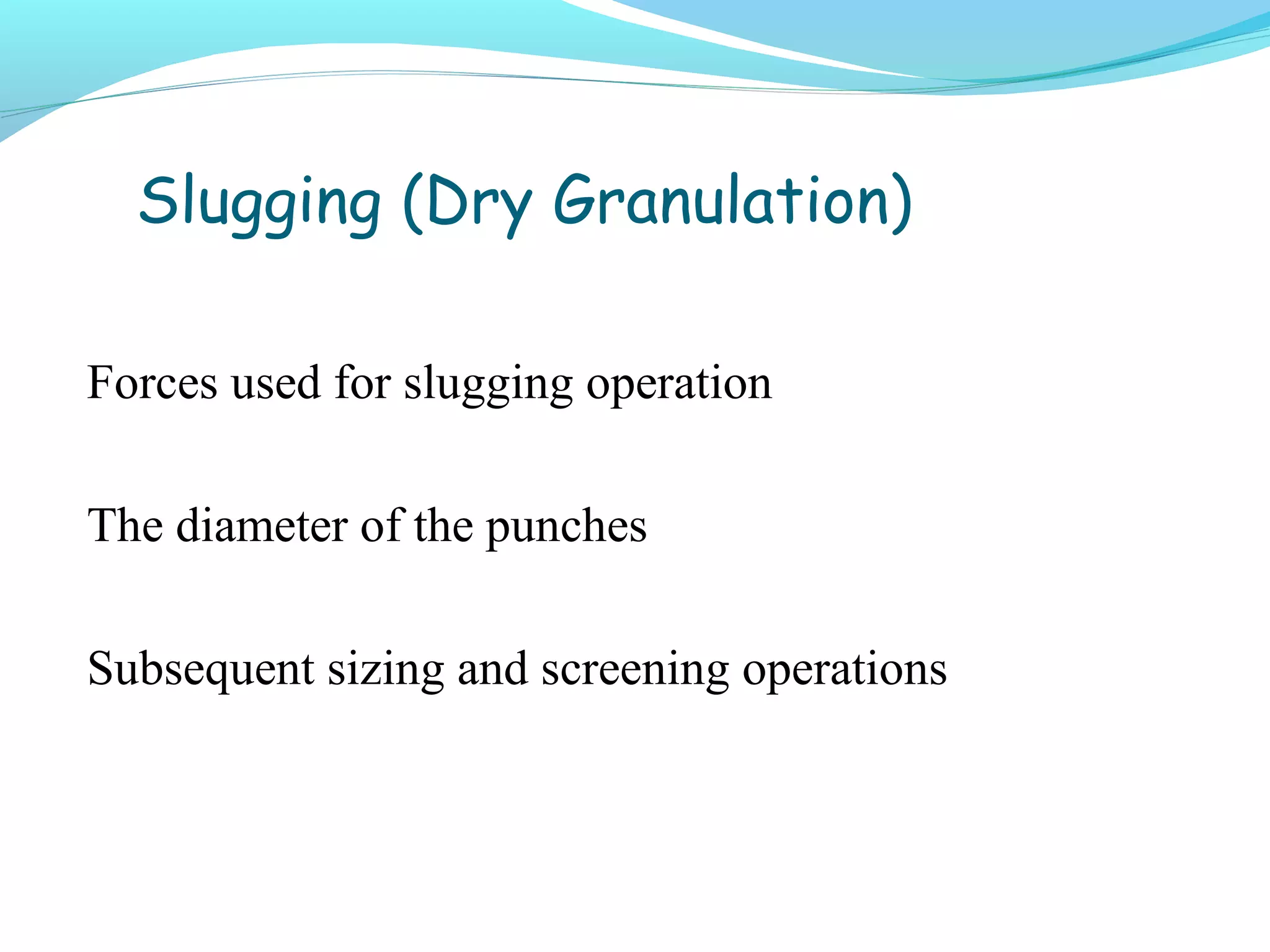 Slugging (Dry Granulation)

Forces used for slugging operation

The diameter of the punches

Subsequent sizing and screening operations